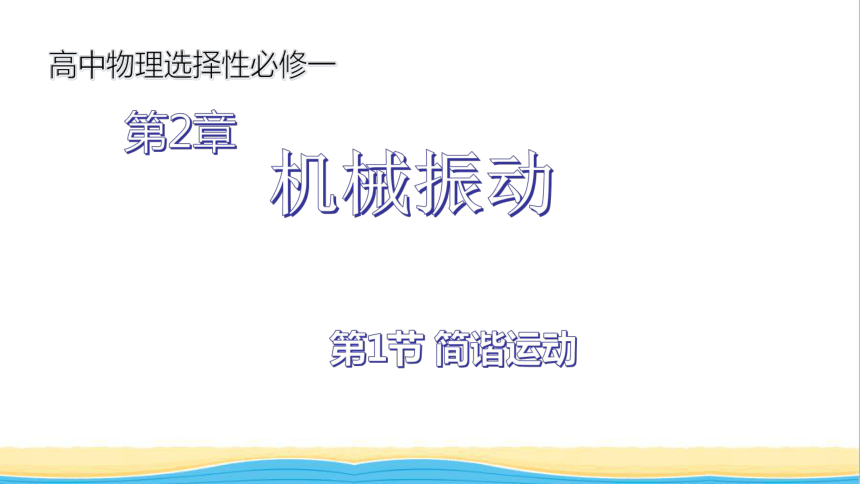 高中物理选择性必修一

第2章

机械振动

第1节 简谐运动